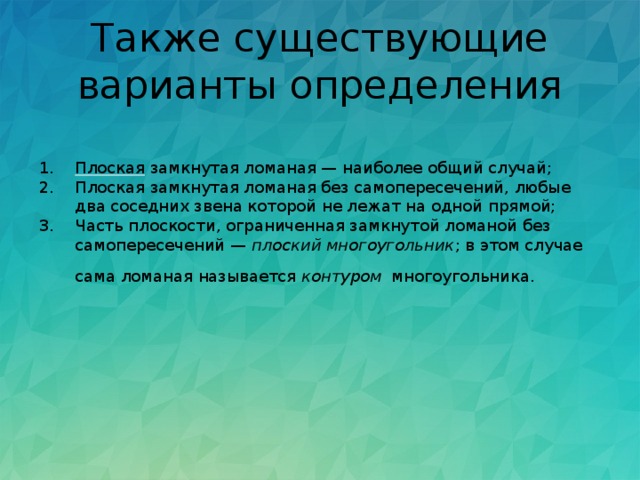 Также существующие варианты определения

1. Плоская замкнутая ломаная — наиболее общий случай;
2. Плоская замкнутая ломаная без самопересечений, любые два соседних звена которой не лежат на одной прямой;
3. Часть плоскости, ограниченная замкнутой ломаной без самопересечений — плоский многоугольник; в этом случае сама ломаная называется контуром многоугольника.